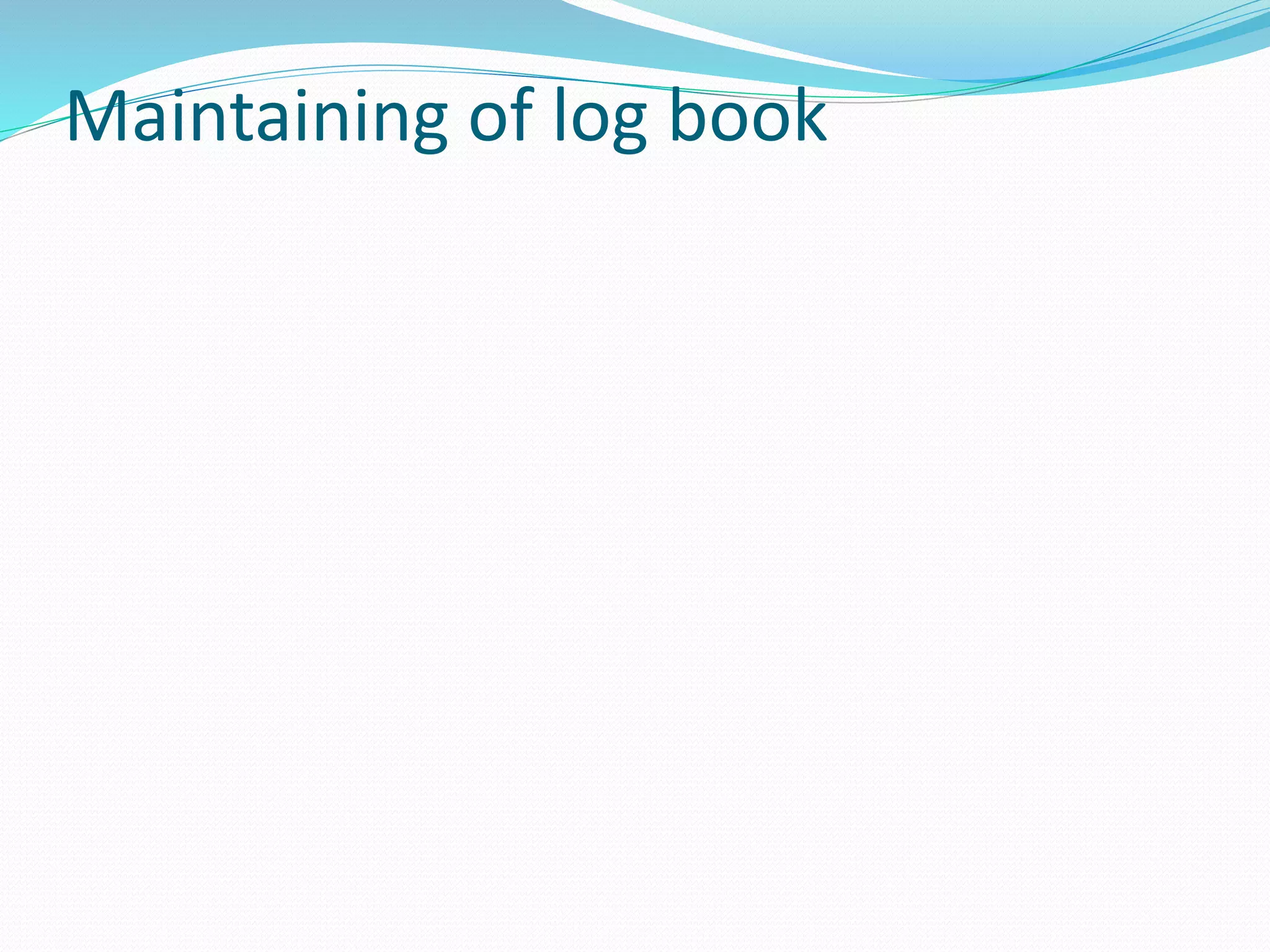 Maintaining of log book